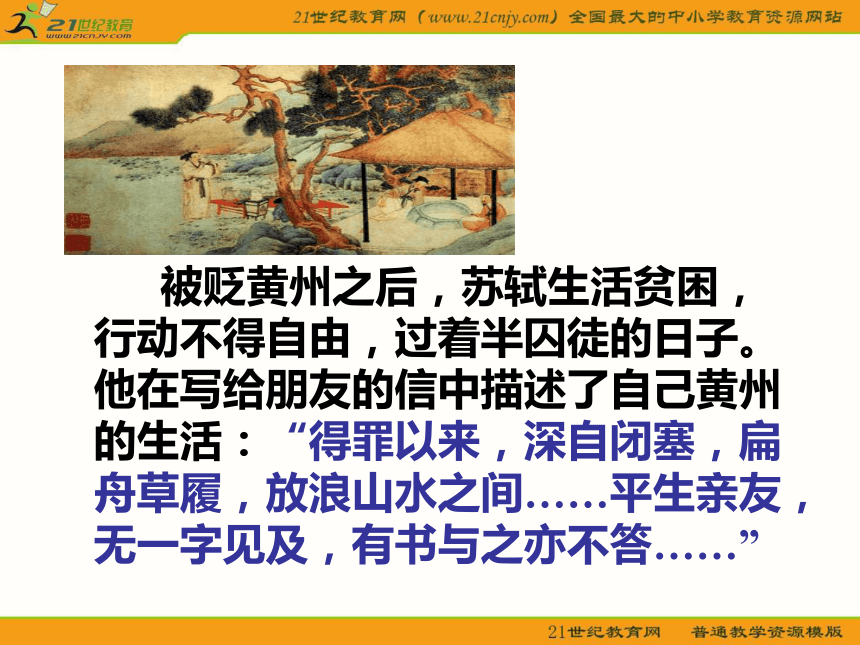 21世纪教育
www.21cnjy.com

21世纪教育网（www.21cnjy.com）全国最大的中小学教育资源网站

被贬黄州之后，苏轼生活贫困，行动不得自由，过着半囚徒的日子。他在写给朋友的信中描述了自己黄州的生活：“得罪以来，深自闭塞，扁舟草履，放浪山水之间……平生亲友，无一字见及，有书与之亦不答……”

21世纪教育网　普通教学资源模版